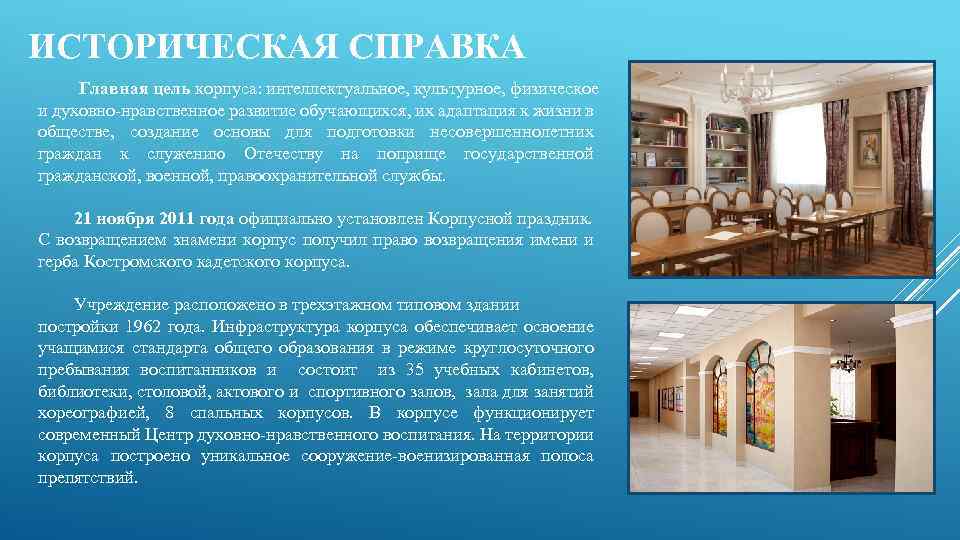 ИСТОРИЧЕСКАЯ СПРАВКА

Главная цель корпуса: интеллектуальное, культурное, физическое и духовно-нравственное развитие обучающихся, их адаптация к жизни в обществе, создание основы для подготовки несовершеннолетних граждан к служению Отечеству на поприще государственной гражданской, военной, правоохранительной службы.

21 ноября 2011 года официально установлен Корпусной праздник. С возвращением знамени корпус получил право возвращения имени и герба Костромского кадетского корпуса.

Учреждение расположено в трехэтажном типовом здании постройки 1962 года. Инфраструктура корпуса обеспечивает освоение учащимися стандарта общего образования в режиме круглосуточного пребывания воспитанников и состоит из 35 учебных кабинетов, библиотеки, столовой, актового и спортивного залов, зала для занятий хореографией, 8 спальных корпусов. В корпусе функционирует современный Центр духовно-нравственного воспитания. На территории корпуса построено уникальное сооружение-военизированная полоса препятствий.